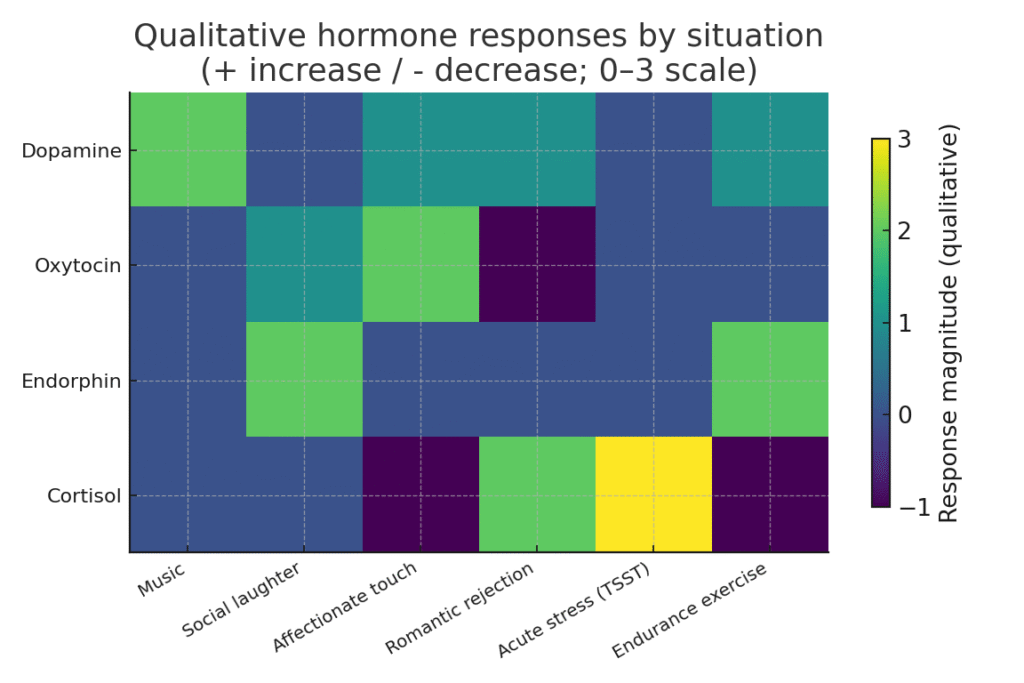 Qualitative hormone responses by situation
(+ increase / - decrease; 0–3 scale)

Dopamine
Oxytocin
Endorphin
Cortisol

Music
Social laughter
Affectionate touch
Romantic rejection
Acute stress (TSST)
Endurance exercise

3
2
1
0
−1
Response magnitude (qualitative)